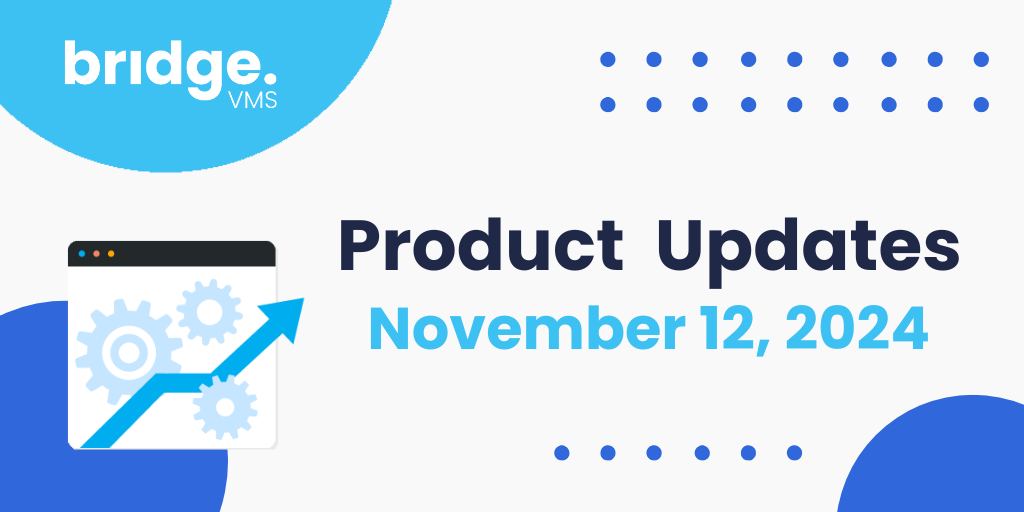 bridge.
VMS

Product Updates
November 12, 2024